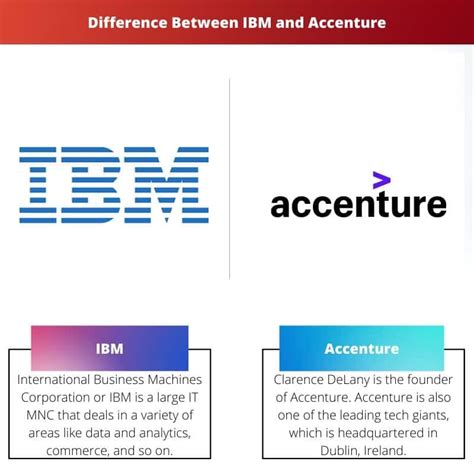 Difference Between IBM and Accenture

IBM

accenture

IBM

International Business Machines Corporation or IBM is a large IT MNC that deals in a variety of areas like data and analytics, commerce, and so on.

Accenture

Clarence DeLany is the founder of Accenture. Accenture is also one of the leading tech giants, which is headquartered in Dublin, Ireland.